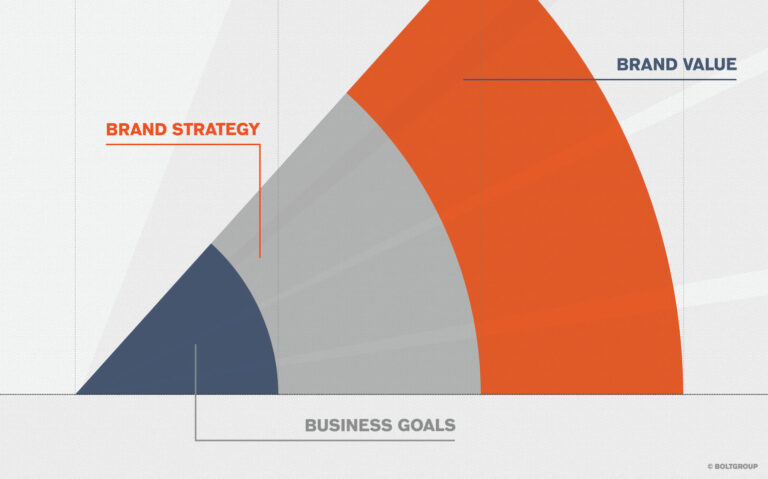 BRAND VALUE

BRAND STRATEGY

BUSINESS GOALS

© BOLTGROUP